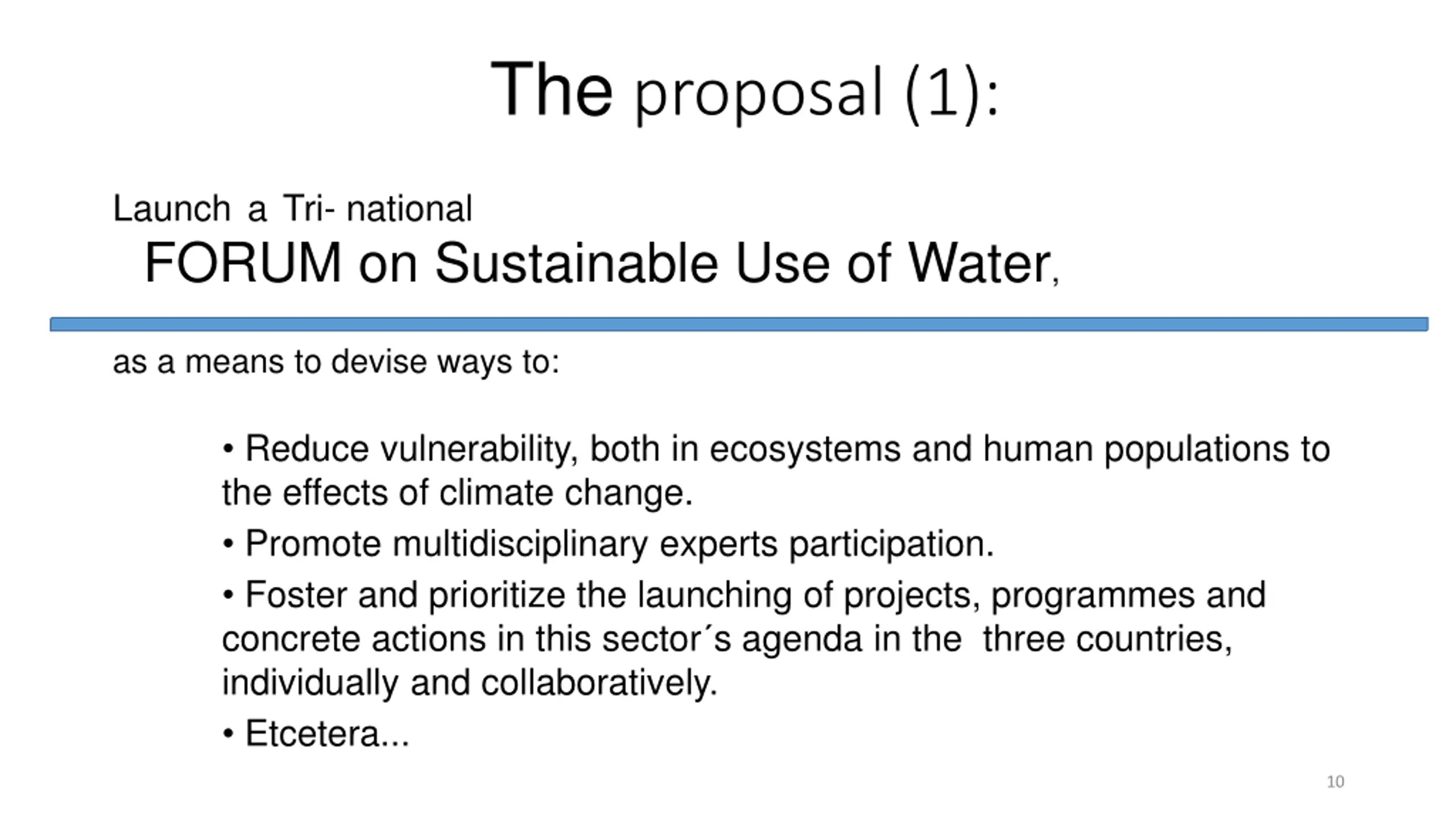 The proposal (1):

Launch a Tri- national
FORUM on Sustainable Use of Water,

as a means to devise ways to:

• Reduce vulnerability, both in ecosystems and human populations to the effects of climate change.

• Promote multidisciplinary experts participation.

• Foster and prioritize the launching of projects, programmes and concrete actions in this sector´s agenda in the three countries, individually and collaboratively.

• Etcetera...

10